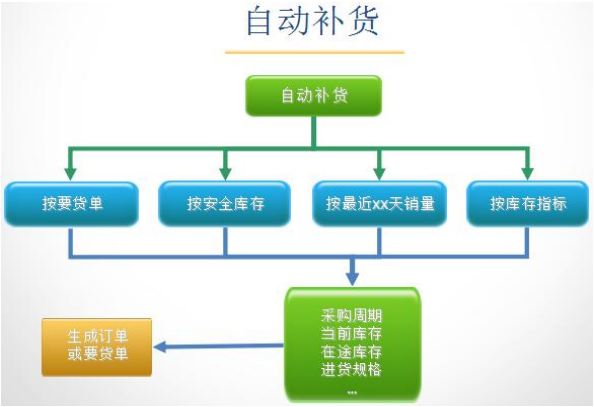 自动补货

自动补货

按要货单

按安全库存

按最近xx天销量

按库存指标

采购周期
当前库存
在途库存
进货规格
...

生成订单
或要货单